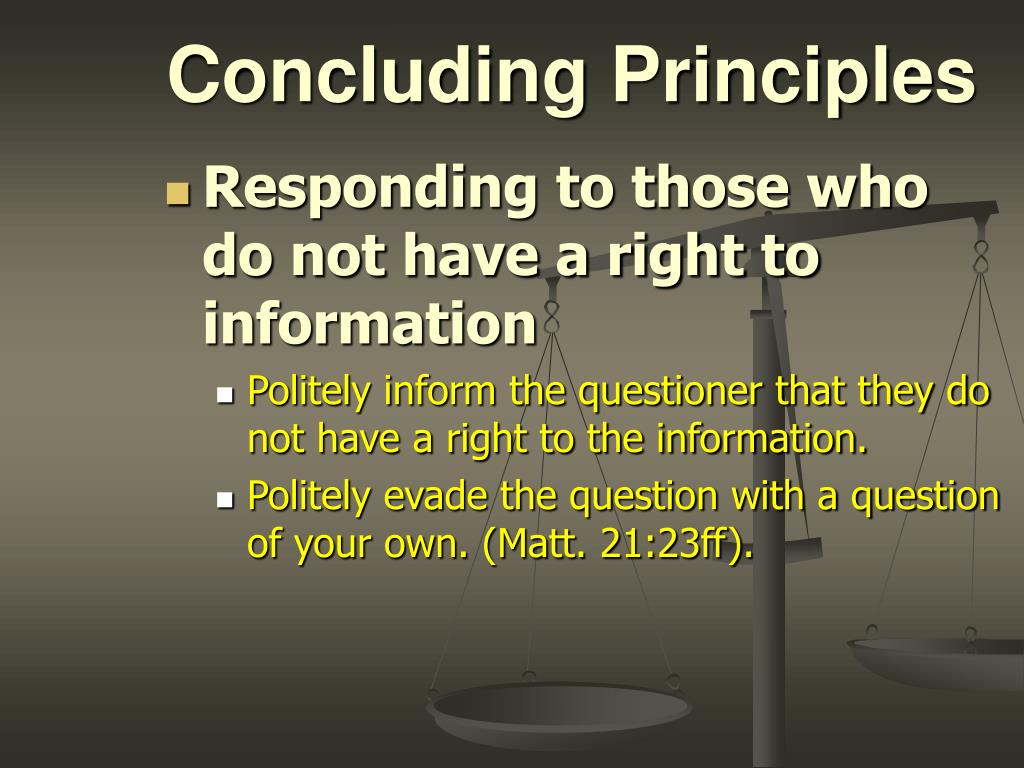 Concluding Principles

Responding to those who do not have a right to information

Politely inform the questioner that they do not have a right to the information.

Politely evade the question with a question of your own. (Matt. 21:23ff).